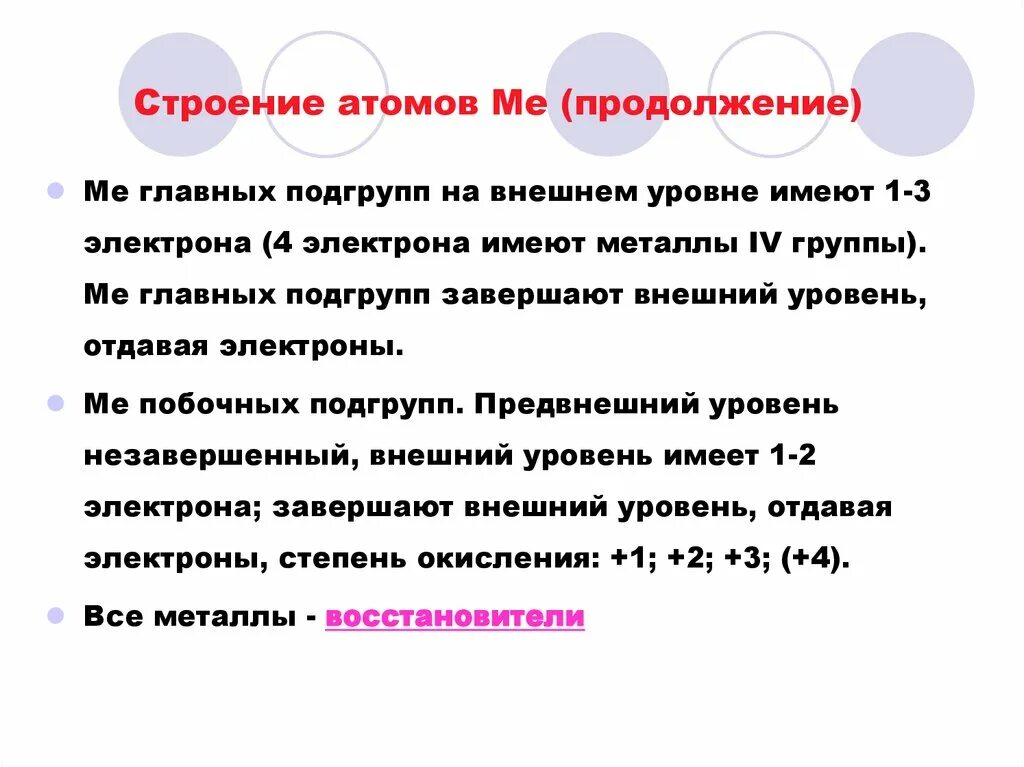 Строение атомов Ме (продолжение)

Ме главных подгрупп на внешнем уровне имеют 1-3 электрона (4 электрона имеют металлы IV группы). Ме главных подгрупп завершают внешний уровень, отдавая электроны.

Ме побочных подгрупп. Предвнешний уровень незавершенный, внешний уровень имеет 1-2 электрона; завершают внешний уровень, отдавая электроны, степень окисления: +1; +2; +3; (+4).

Все металлы - восстановители